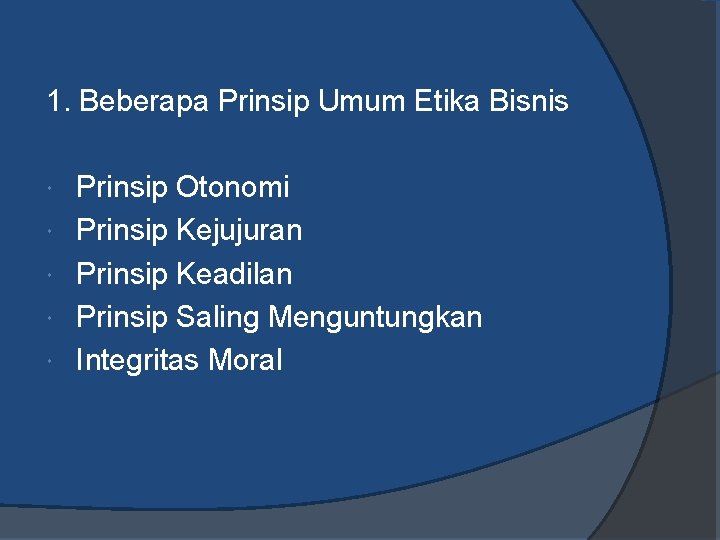 1. Beberapa Prinsip Umum Etika Bisnis

- Prinsip Otonomi
- Prinsip Kejujuran
- Prinsip Keadilan
- Prinsip Saling Menguntungkan
- Integritas Moral